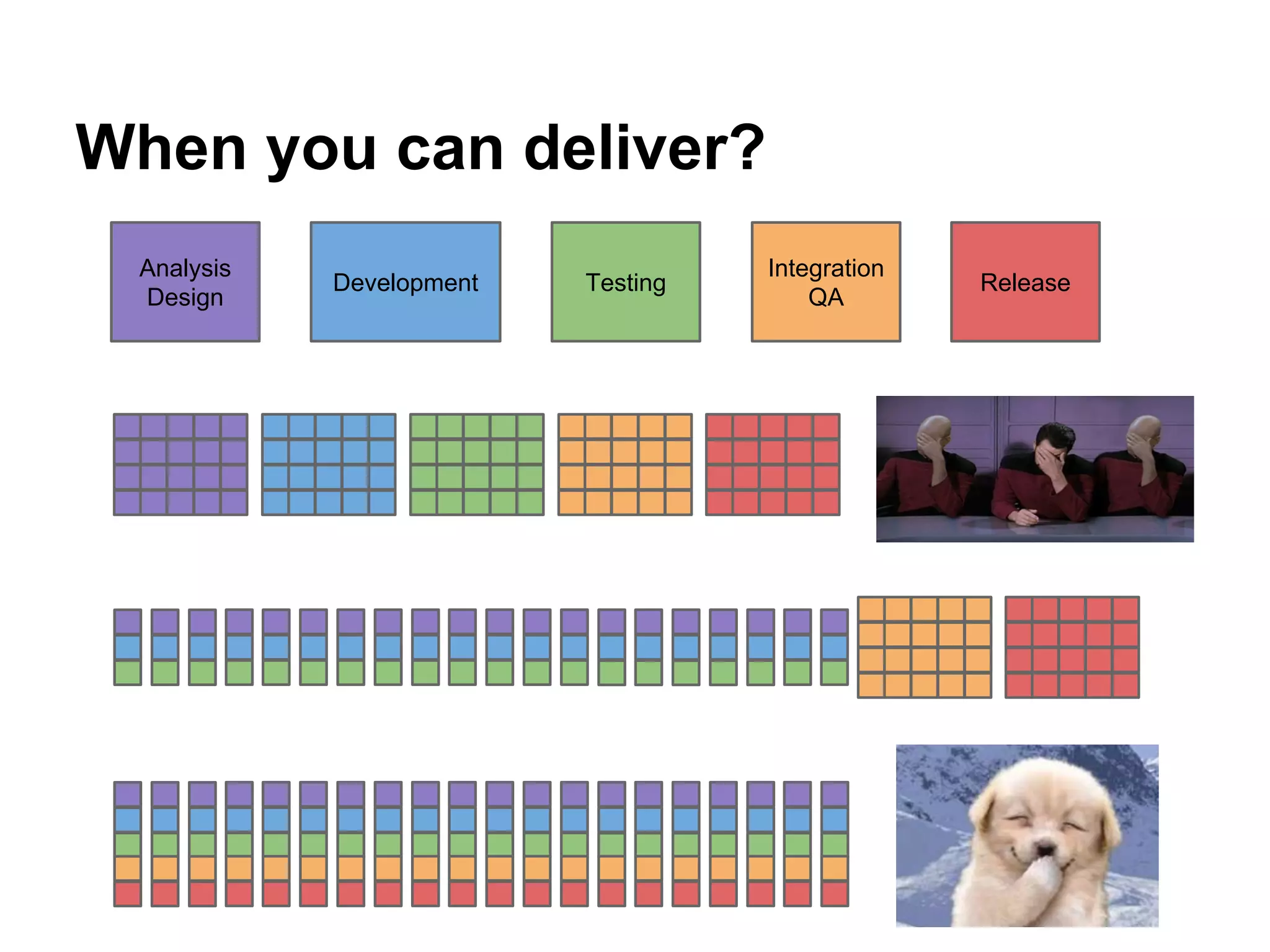 When you can deliver?

Analysis
Design

Development

Testing

Integration
QA

Release